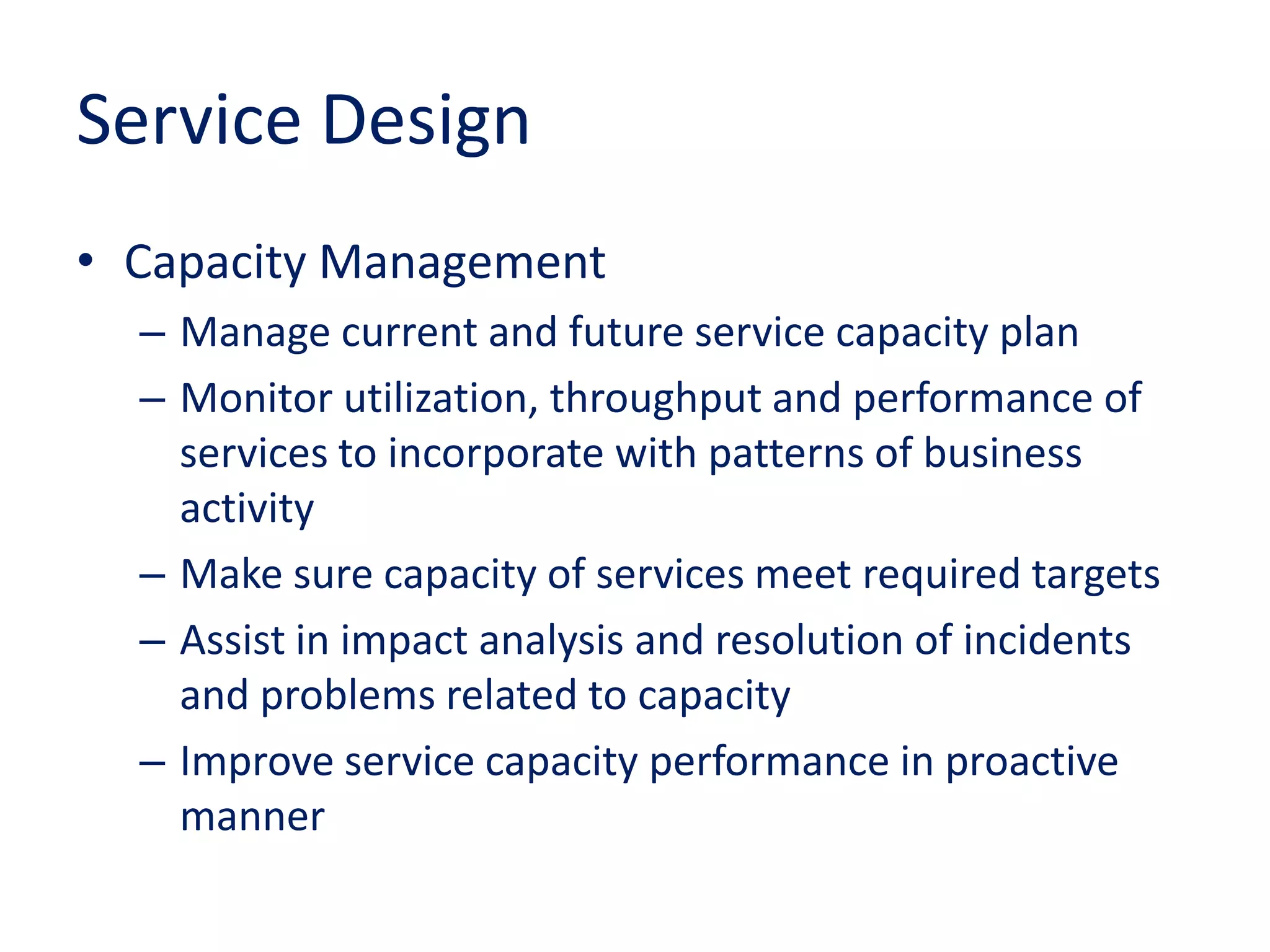 Service Design

• Capacity Management
  – Manage current and future service capacity plan
  – Monitor utilization, throughput and performance of services to incorporate with patterns of business activity
  – Make sure capacity of services meet required targets
  – Assist in impact analysis and resolution of incidents and problems related to capacity
  – Improve service capacity performance in proactive manner